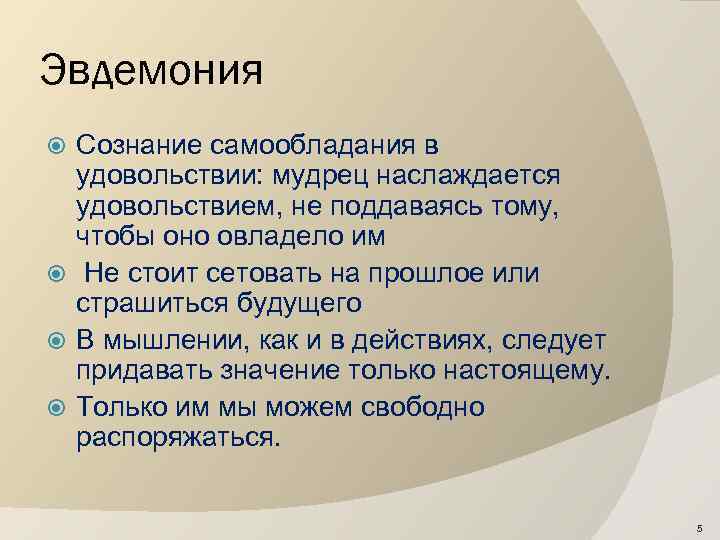 Эвдемония

Сознание самообладания в удовольствии: мудрец наслаждается удовольствием, не поддаваясь тому, чтобы оно овладело им

Не стоит сетовать на прошлое или страшиться будущего

В мышлении, как и в действиях, следует придавать значение только настоящему.

Только им мы можем свободно распоряжаться.

5